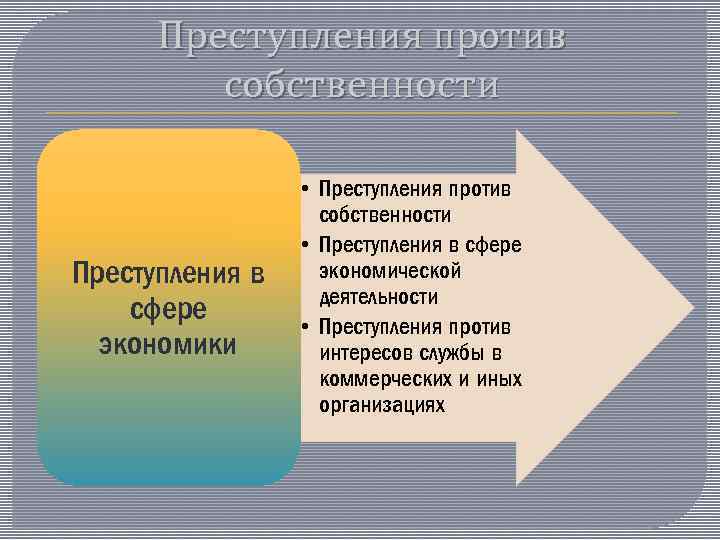 Преступления против собственности

Преступления в сфере экономики

• Преступления против собственности
• Преступления в сфере экономической деятельности
• Преступления против интересов службы в коммерческих и иных организациях